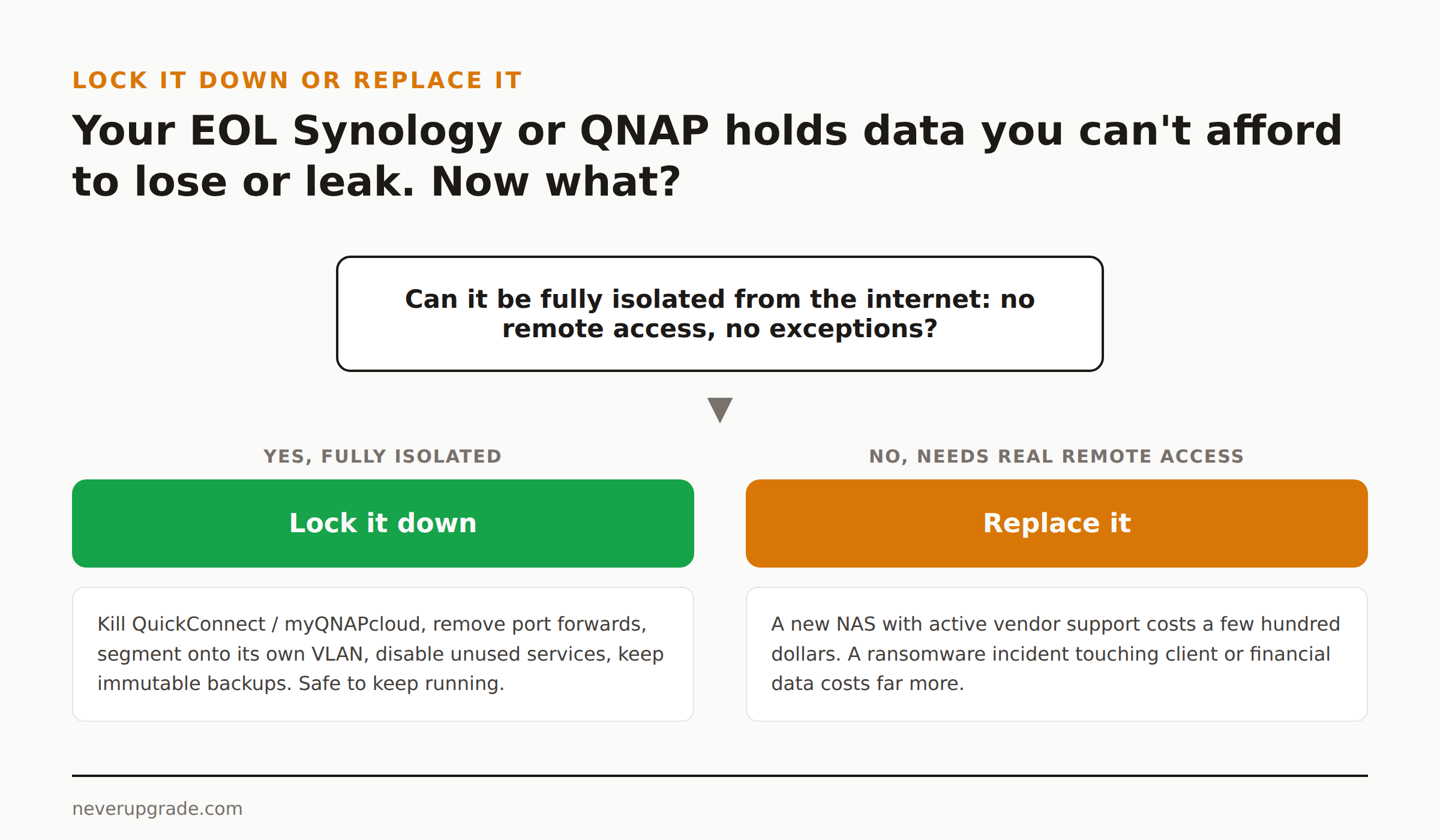 LOCK IT DOWN OR REPLACE IT

Your EOL Synology or QNAP holds data you can't afford to lose or leak. Now what?

Can it be fully isolated from the internet: no remote access, no exceptions?

YES, FULLY ISOLATED

Lock it down

Kill QuickConnect / myQNAPcloud, remove port forwards, segment onto its own VLAN, disable unused services, keep immutable backups. Safe to keep running.

NO, NEEDS REAL REMOTE ACCESS

Replace it

A new NAS with active vendor support costs a few hundred dollars. A ransomware incident touching client or financial data costs far more.

neverupgrade.com